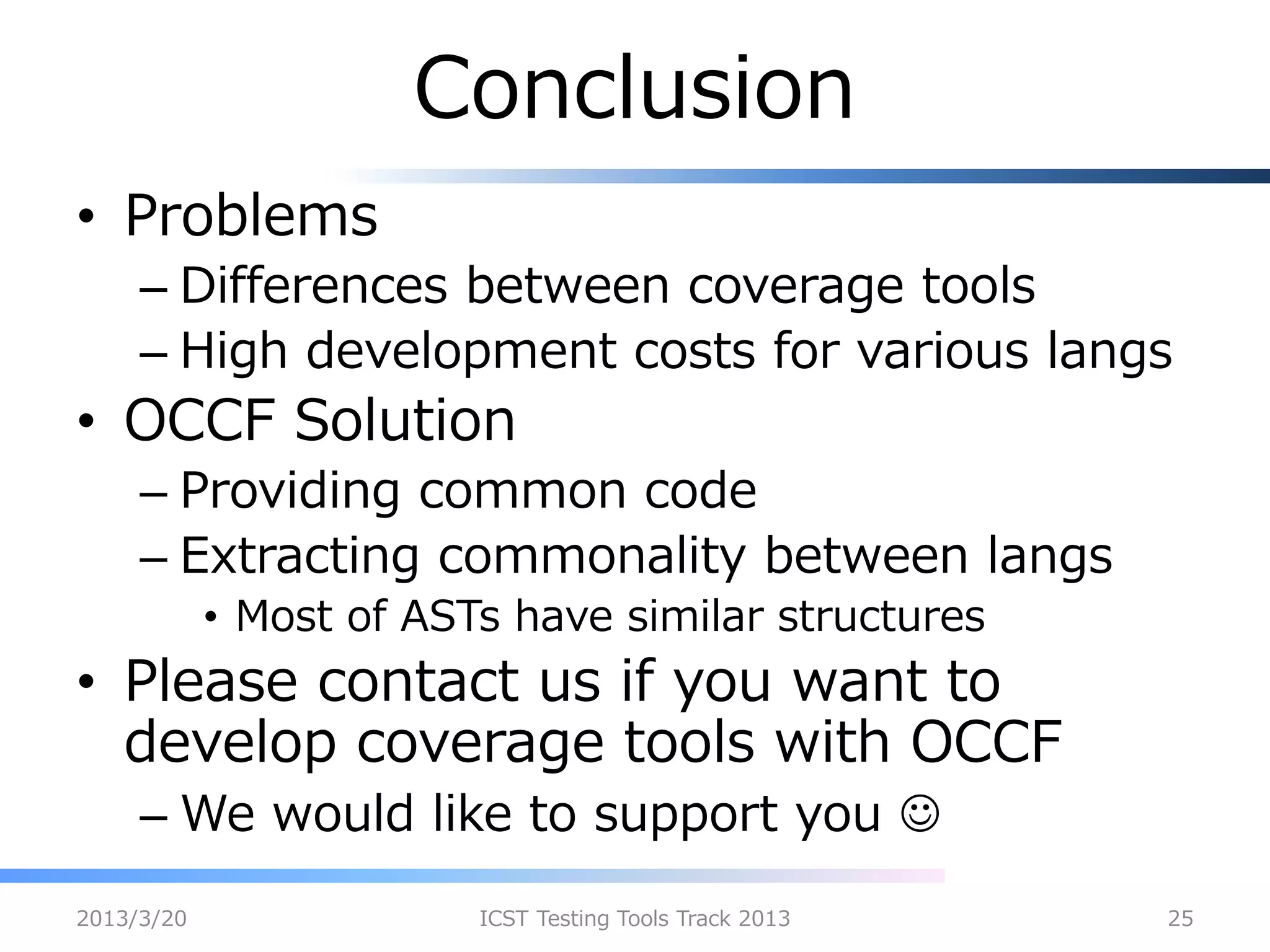 Conclusion

• Problems
– Differences between coverage tools
– High development costs for various langs
• OCCF Solution
– Providing common code
– Extracting commonality between langs
• Most of ASTs have similar structures
• Please contact us if you want to develop coverage tools with OCCF
– We would like to support you ☺

2013/3/20
ICST Testing Tools Track 2013
25